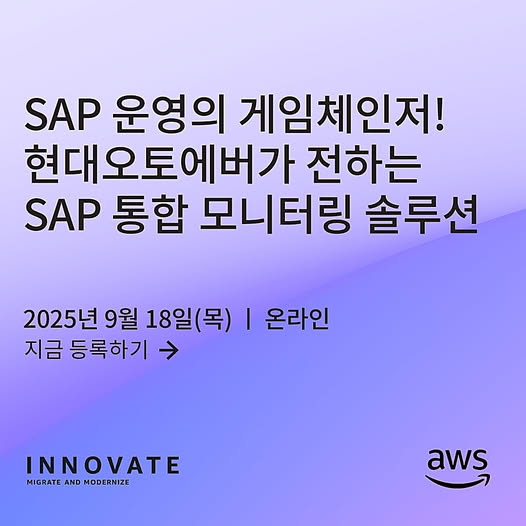 SAP 운영의 게임체인저!
현대오토에버가 전하는
SAP 통합 모니터링 솔루션

2025년 9월 18일(목) | 온라인
지금 등록하기 →

INNOVATE
MIGRATE AND MODERNIZE

aws